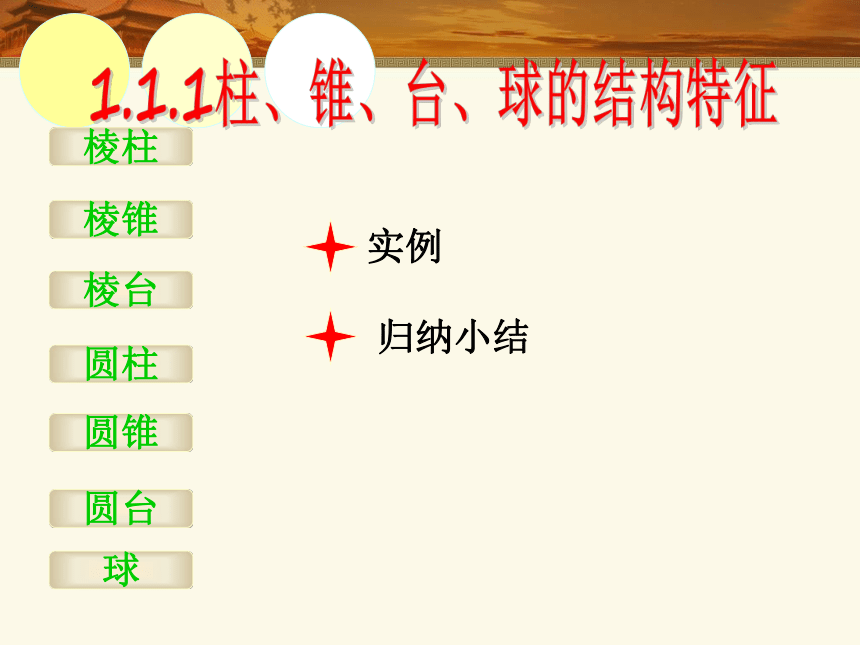 1.1.1柱、锥、台、球的结构特征

棱柱

棱锥

棱台

圆柱

圆锥

圆台

球

实例

归纳小结